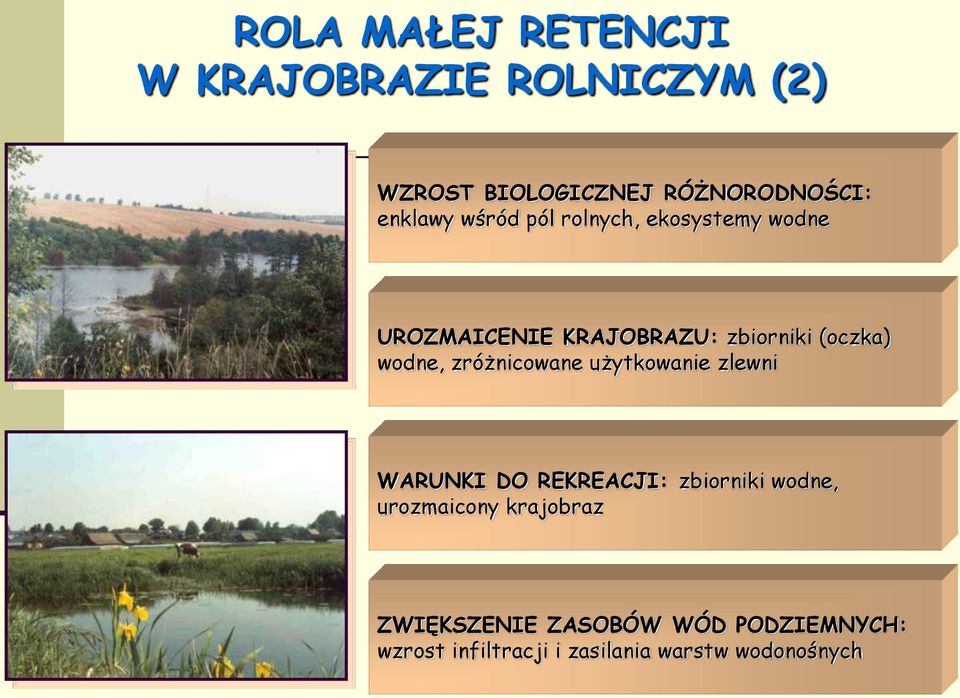 ROLA MAŁEJ RETENCJI
W KRAJOBRAZIE ROLNICZYM (2)

WZROST BIOLOGICZNEJ RÓŻNORODNOŚCI: enklawy wśród pól rolnych, ekosystemy wodne

UROZMAICENIE KRAJOBRAZU: zbiorniki (oczka) wodne, zróżnicowane użytkowanie zlewni

WARUNKI DO REKREACJI: zbiorniki wodne, urozmaicony krajobraz

ZWIĘKSZENIE ZASOBÓW WÓD PODZIEMNYCH: wzrost infiltracji i zasilania warstw wodonośnych